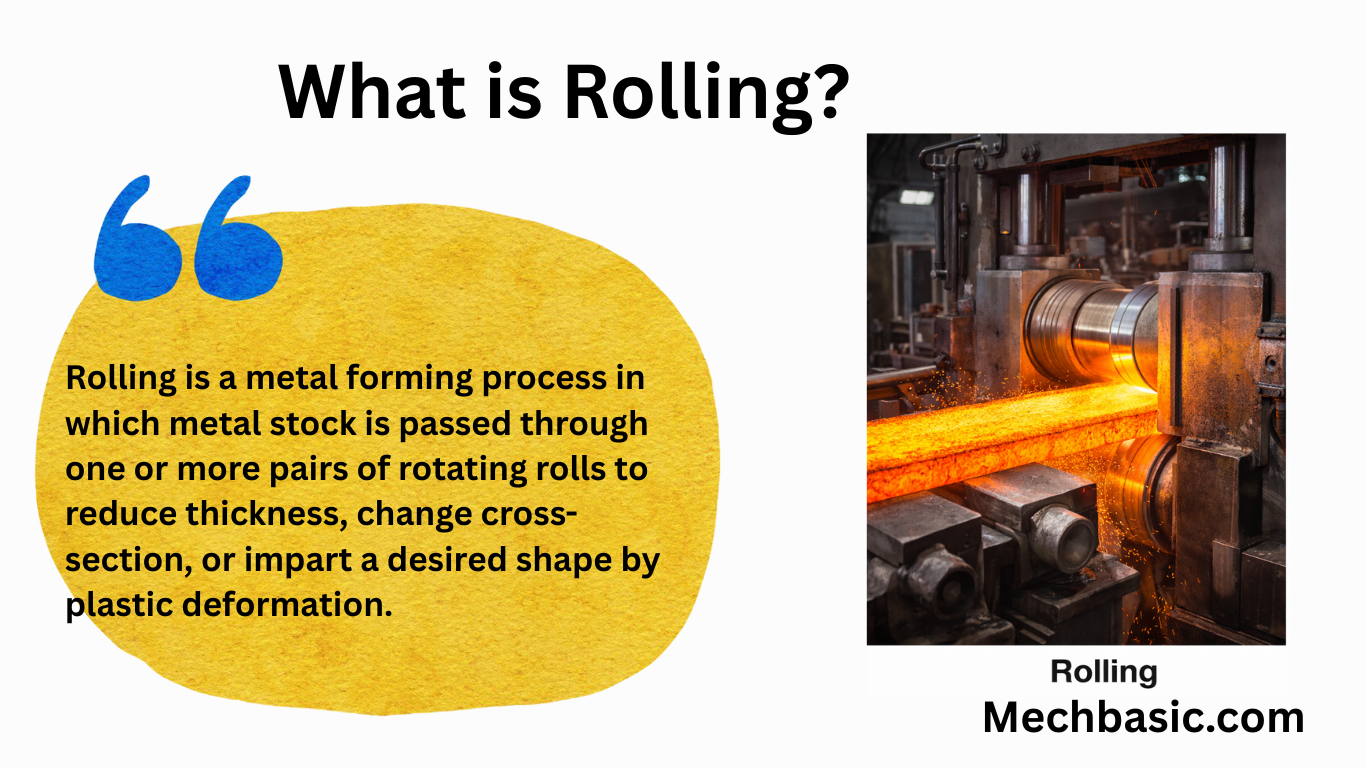 What is Rolling?

Rolling is a metal forming process in which metal stock is passed through one or more pairs of rotating rolls to reduce thickness, change cross-section, or impart a desired shape by plastic deformation.

Rolling

Mechbasic.com